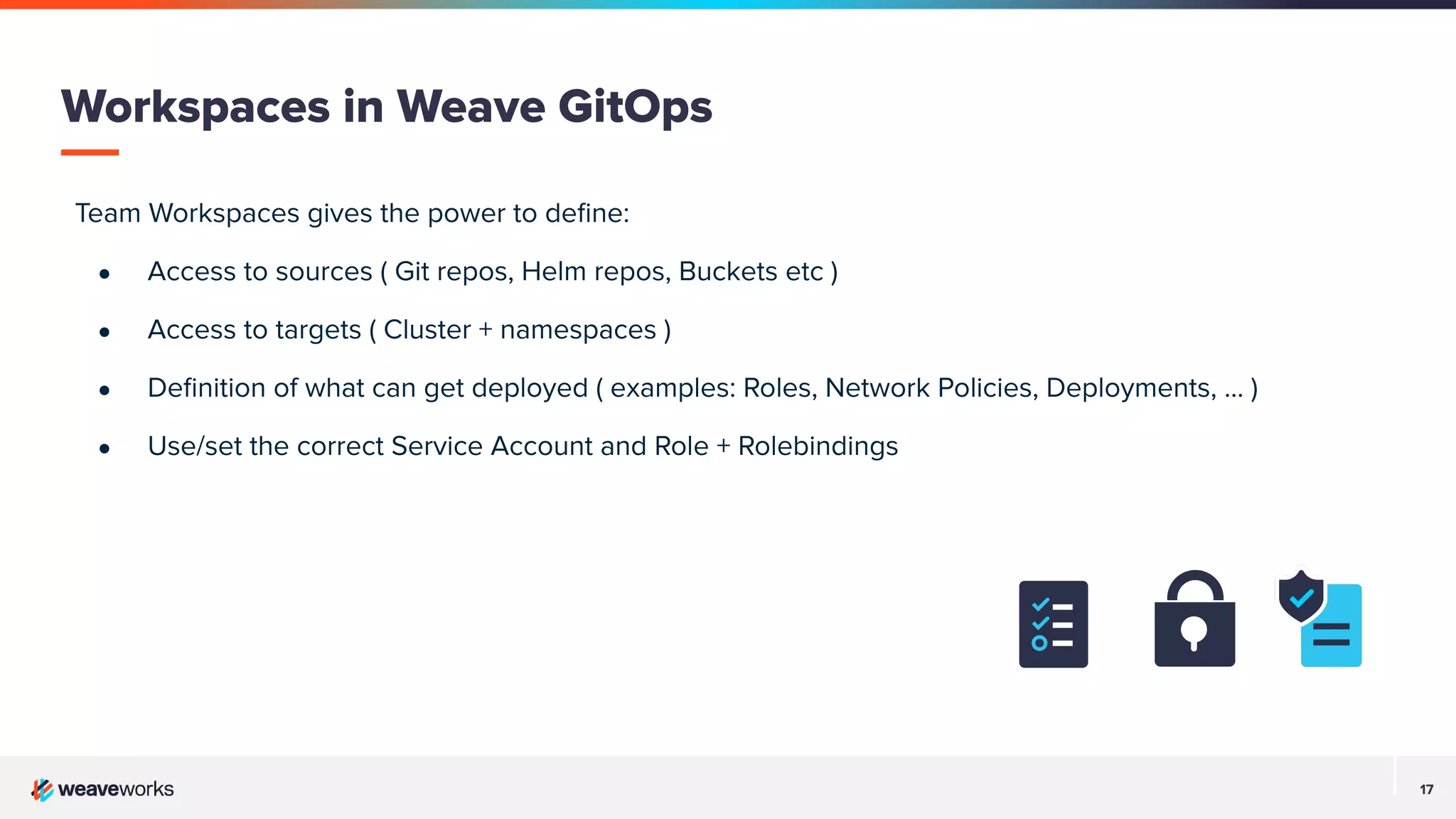 Workspaces in Weave GitOps

Team Workspaces gives the power to define:

- Access to sources ( Git repos, Helm repos, Buckets etc )
- Access to targets ( Cluster + namespaces )
- Definition of what can get deployed ( examples: Roles, Network Policies, Deployments, ... )
- Use/set the correct Service Account and Role + Rolebindings

weaveworks

17